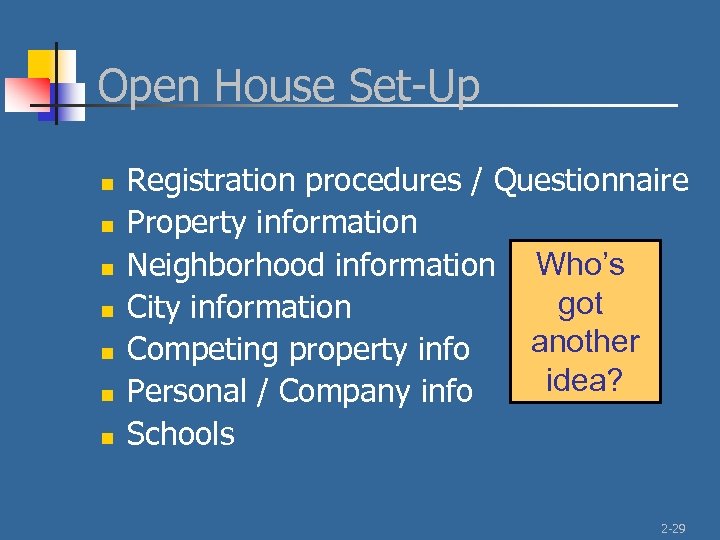 Open House Set-Up

- Registration procedures / Questionnaire
- Property information
- Neighborhood information
- City information
- Competing property info
- Personal / Company info
- Schools

Who's got another idea?

2-29